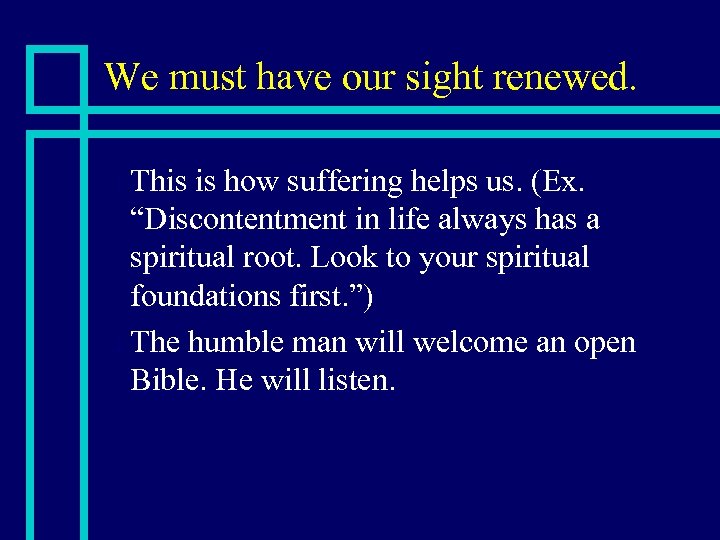 We must have our sight renewed.

This is how suffering helps us. (Ex. “Discontentment in life always has a spiritual root. Look to your spiritual foundations first.”)

The humble man will welcome an open Bible. He will listen.